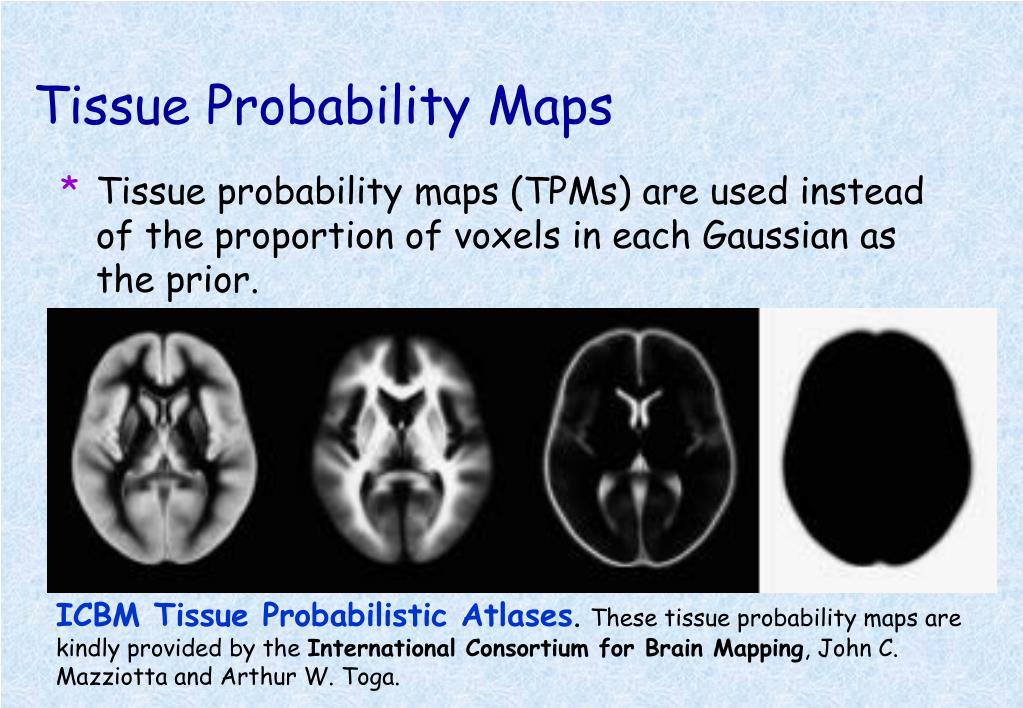 Tissue Probability Maps

* Tissue probability maps (TPMs) are used instead of the proportion of voxels in each Gaussian as the prior.

ICBM Tissue Probabilistic Atlases. These tissue probability maps are kindly provided by the International Consortium for Brain Mapping, John C. Mazziotta and Arthur W. Toga.